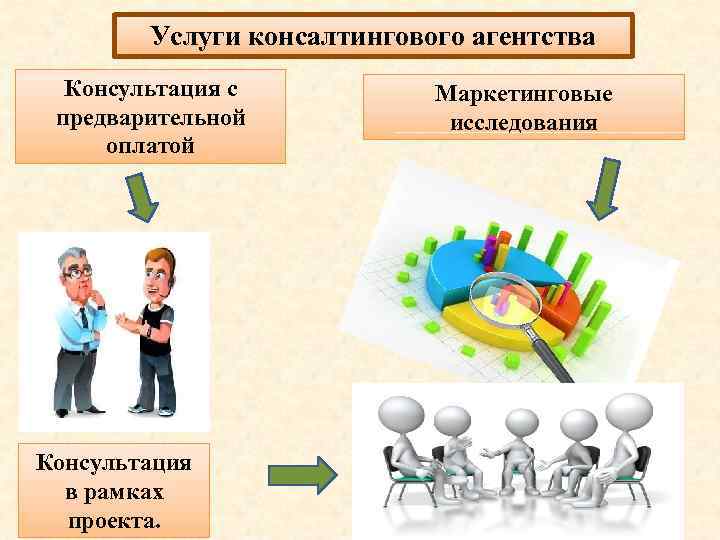 Услуги консалтингового агентства

Консультация с предварительной оплатой

Маркетинговые исследования

Консультация в рамках проекта.